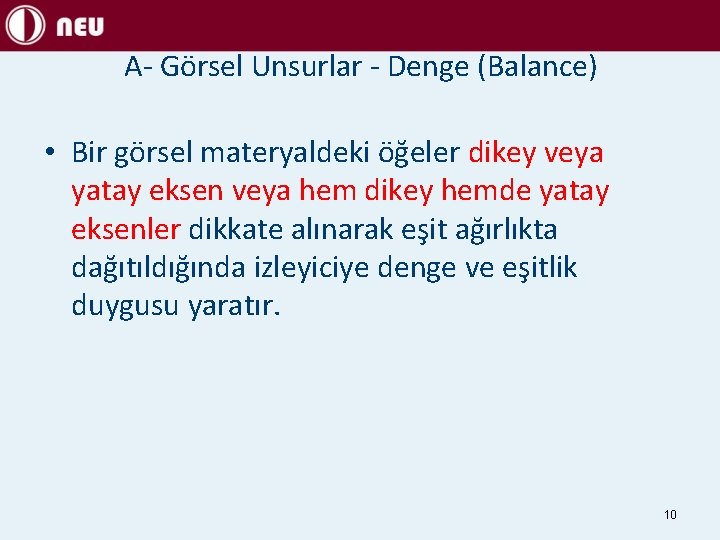 NEU

A- Görsel Unsurlar - Denge (Balance)

• Bir görsel materyaldeki öğeler dikey veya yatay eksen veya hem dikey hemde yatay eksenler dikkate alınarak eşit ağırlıkta dağıtıldığında izleyiciye denge ve eşitlik duygusu yaratır.

10